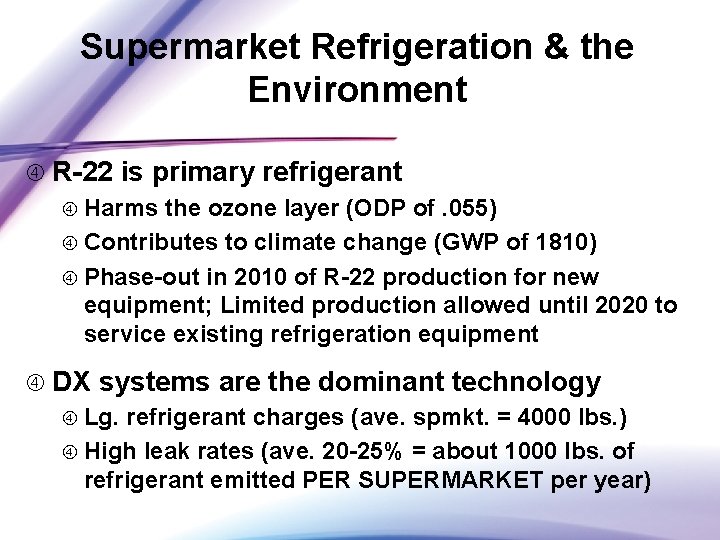 Supermarket Refrigeration & the Environment

④ R-22 is primary refrigerant

④ Harms the ozone layer (ODP of .055)

④ Contributes to climate change (GWP of 1810)

④ Phase-out in 2010 of R-22 production for new equipment; Limited production allowed until 2020 to service existing refrigeration equipment

④ DX systems are the dominant technology

④ Lg. refrigerant charges (ave. spmkt. = 4000 lbs.)

④ High leak rates (ave. 20-25% = about 1000 lbs. of refrigerant emitted PER SUPERMARKET per year)